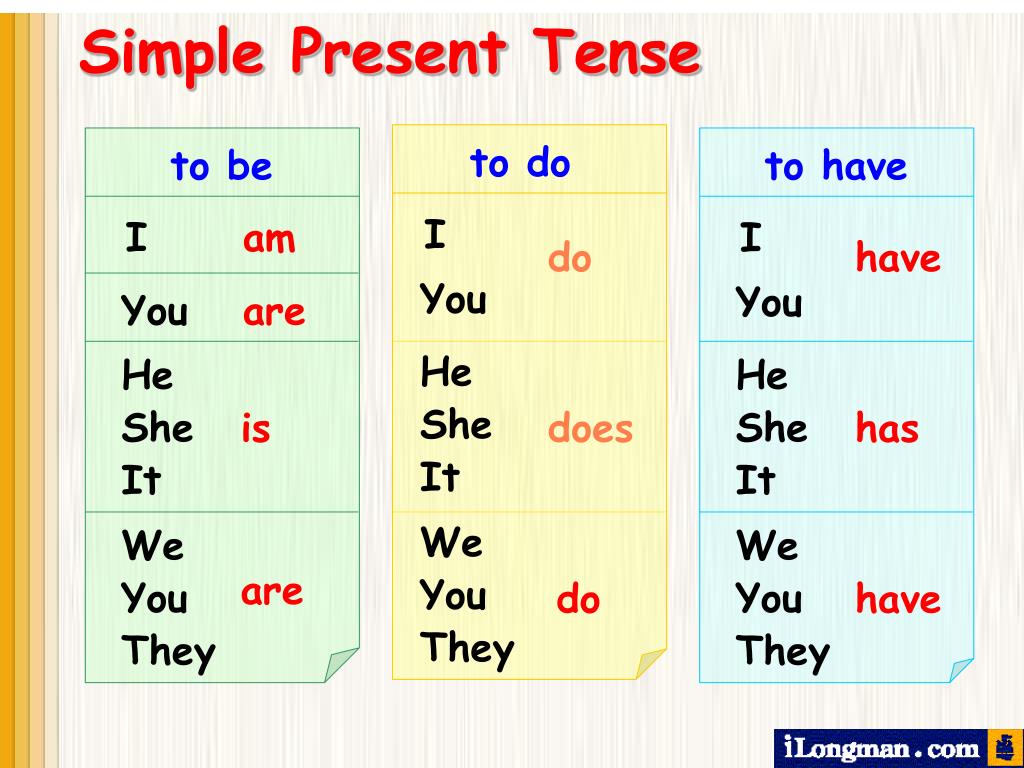 Simple Present Tense

| to be | |
|---|---|
| I | am |
| You | are |
| He She It | is |
| We You They | are |

| to do | |
|---|---|
| I You | do |
| He She It | does |
| We You They | do |

| to have | |
|---|---|
| I You | have |
| He She It | has |
| We You They | have |

iLongman.com